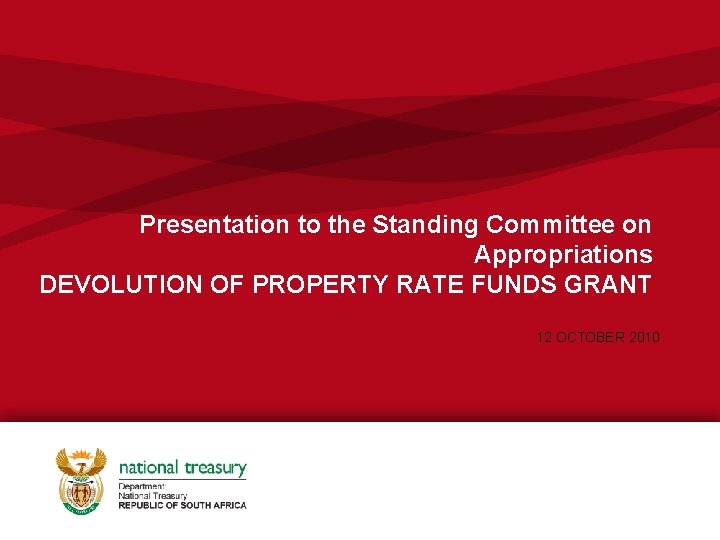 Presentation to the Standing Committee on Appropriations
DEVOLUTION OF PROPERTY RATE FUNDS GRANT

12 OCTOBER 2010

national treasury
Department:
National Treasury
REPUBLIC OF SOUTH AFRICA